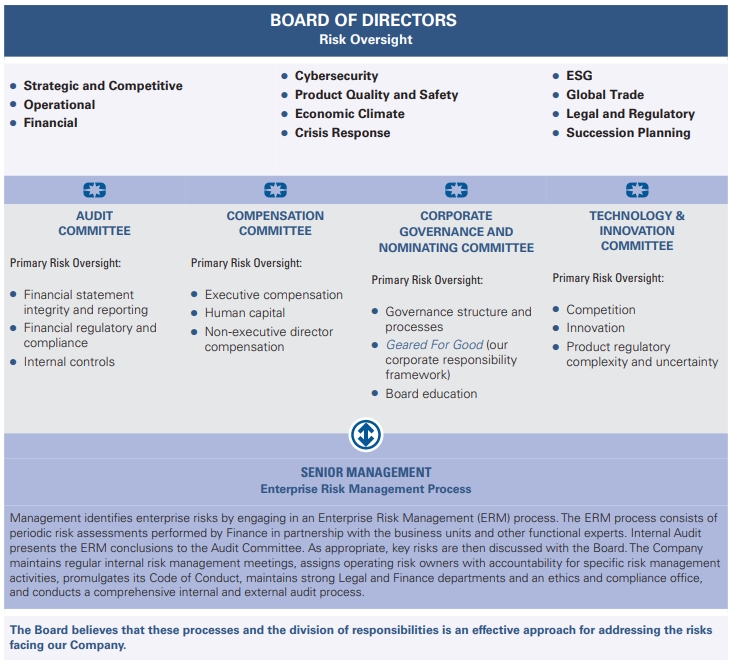 BOARD OF DIRECTORS
Risk Oversight

- Strategic and Competitive
- Operational
- Financial

- Cybersecurity
- Product Quality and Safety
- Economic Climate
- Crisis Response

- ESG
- Global Trade
- Legal and Regulatory
- Succession Planning

AUDIT COMMITTEE

Primary Risk Oversight:

- Financial statement integrity and reporting
- Financial regulatory and compliance
- Internal controls

COMPENSATION COMMITTEE

Primary Risk Oversight:

- Executive compensation
- Human capital
- Non-executive director compensation

CORPORATE GOVERNANCE AND NOMINATING COMMITTEE

Primary Risk Oversight:

- Governance structure and processes
- Geared For Good (our corporate responsibility framework)
- Board education

TECHNOLOGY & INNOVATION COMMITTEE

Primary Risk Oversight:

- Competition
- Innovation
- Product regulatory complexity and uncertainty

SENIOR MANAGEMENT
Enterprise Risk Management Process

Management identifies enterprise risks by engaging in an Enterprise Risk Management (ERM) process. The ERM process consists of periodic risk assessments performed by Finance in partnership with the business units and other functional experts. Internal Audit presents the ERM conclusions to the Audit Committee. As appropriate, key risks are then discussed with the Board. The Company maintains regular internal risk management meetings, assigns operating risk owners with accountability for specific risk management activities, promulgates its Code of Conduct, maintains strong Legal and Finance departments and an ethics and compliance office, and conducts a comprehensive internal and external audit process.

The Board believes that these processes and the division of responsibilities is an effective approach for addressing the risks facing our Company.